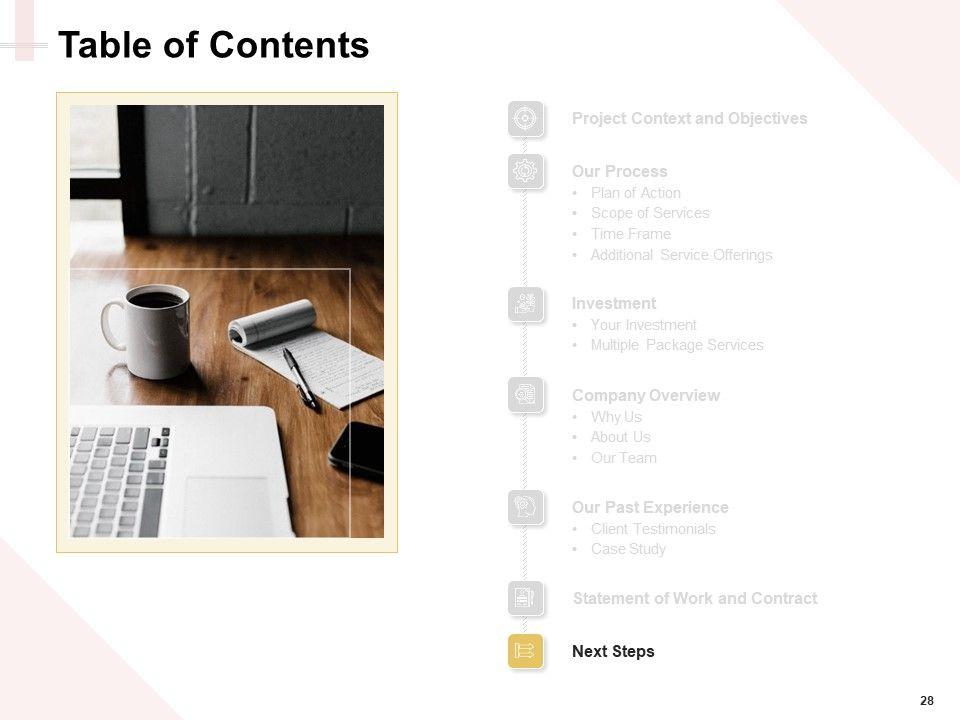 Table of Contents

Project Context and Objectives

Our Process
• Plan of Action
• Scope of Services
• Time Frame
• Additional Service Offerings

Investment
• Your Investment
• Multiple Package Services

Company Overview
• Why Us
• About Us
• Our Team

Our Past Experience
• Client Testimonials
• Case Study

Statement of Work and Contract

Next Steps

28